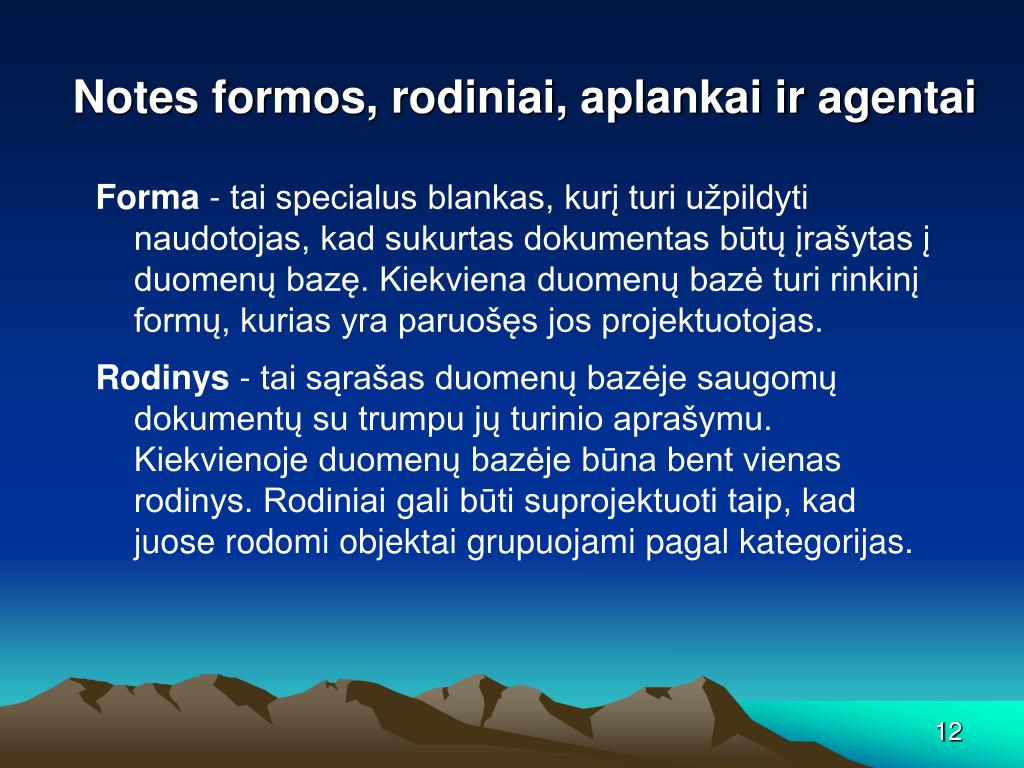 Notes formos, rodiniai, aplankai ir agentai

Forma - tai specialus blankas, kurį turi užpildyti naudotojas, kad sukurtas dokumentas būtų įrašytas į duomenų bazę. Kiekviena duomenų bazė turi rinkinį formų, kurias yra paruošęs jos projektuotojas.

Rodinys - tai sąrašas duomenų bazėje saugomų dokumentų su trumpu jų turinio aprašymu. Kiekvienoje duomenų bazėje būna bent vienas rodinys. Rodiniai gali būti suprojektuoti taip, kad juose rodomi objektai grupuojami pagal kategorijas.

12